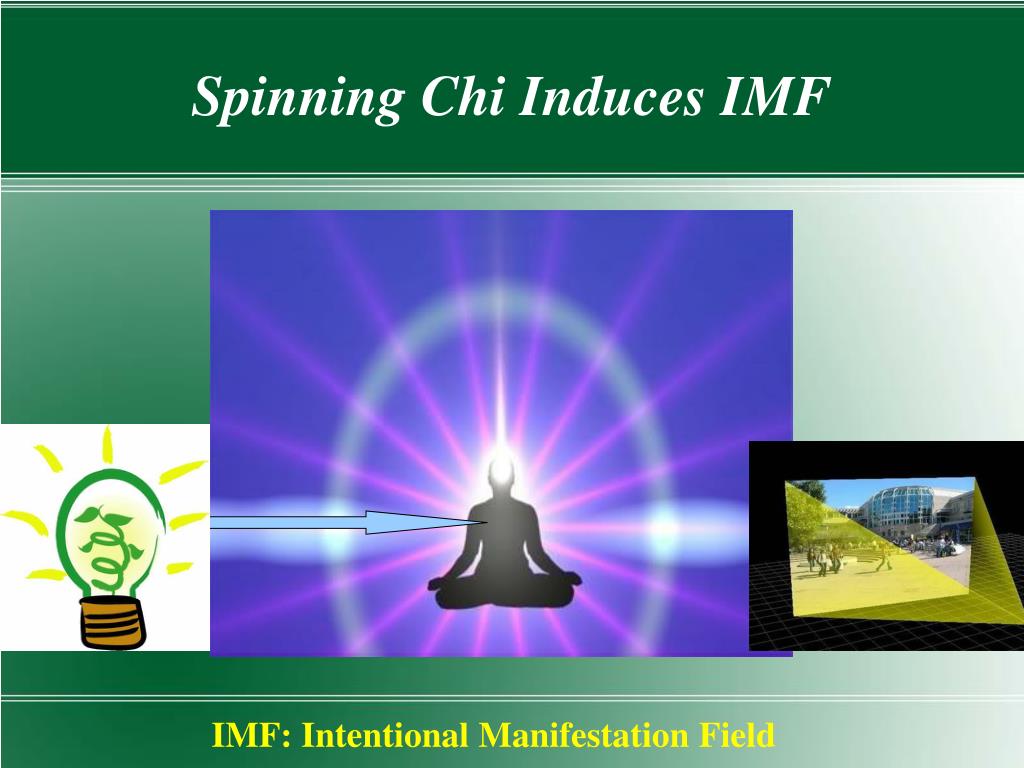 Spinning Chi Induces IMF

IMF: Intentional Manifestation Field